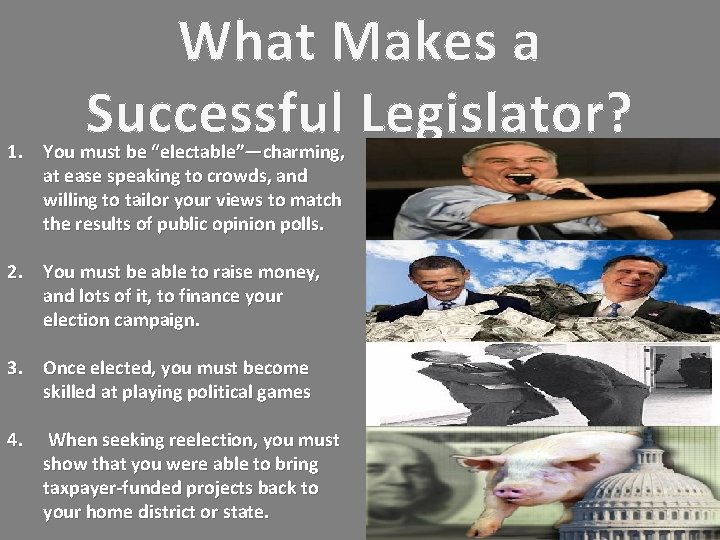 What Makes a Successful Legislator?

1. You must be "electable"—charming, at ease speaking to crowds, and willing to tailor your views to match the results of public opinion polls.

2. You must be able to raise money, and lots of it, to finance your election campaign.

3. Once elected, you must become skilled at playing political games

4. When seeking reelection, you must show that you were able to bring taxpayer-funded projects back to your home district or state.